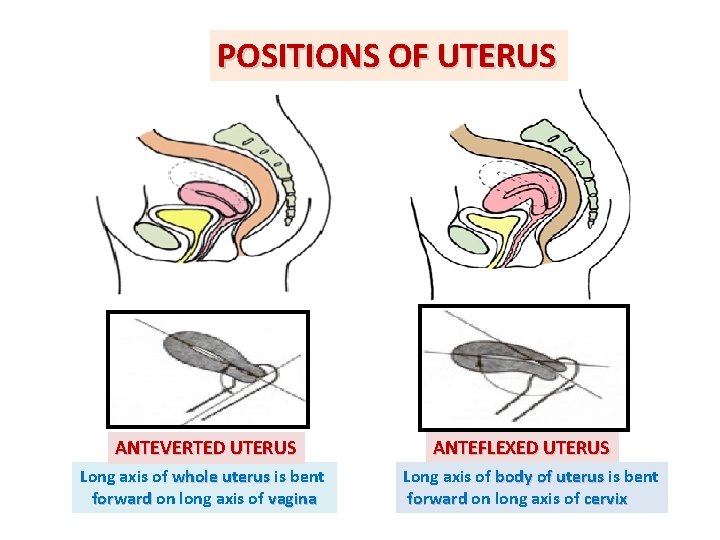 POSITIONS OF UTERUS

ANTEVERTED UTERUS

Long axis of whole uterus is bent forward on long axis of vagina

ANTEFLEXED UTERUS

Long axis of body of uterus is bent forward on long axis of cervix